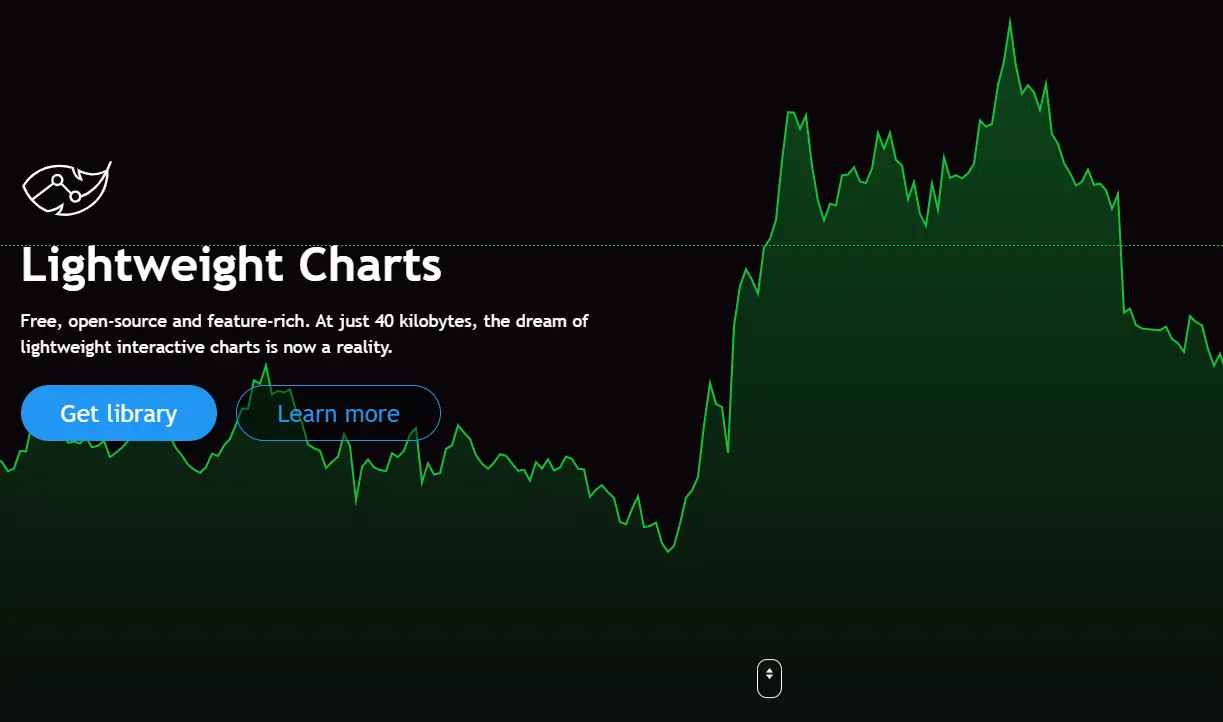 Lightweight Charts

Free, open-source and feature-rich. At just 40 kilobytes, the dream of lightweight interactive charts is now a reality.

Get library

Learn more